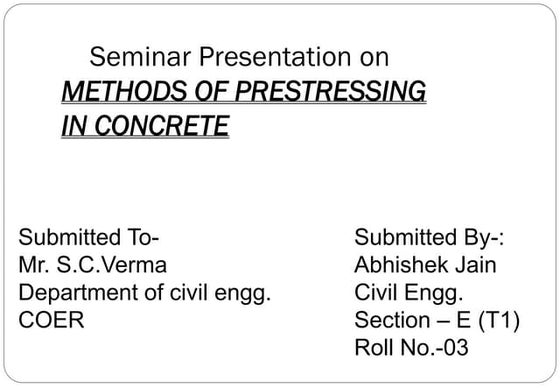 Seminar Presentation on
METHODS OF PRESTRESSING IN CONCRETE

Submitted To-
Mr. S.C.Verma
Department of civil engg.
COER

Submitted By-:
Abhishek Jain
Civil Engg.
Section – E (T1)
Roll No.-03